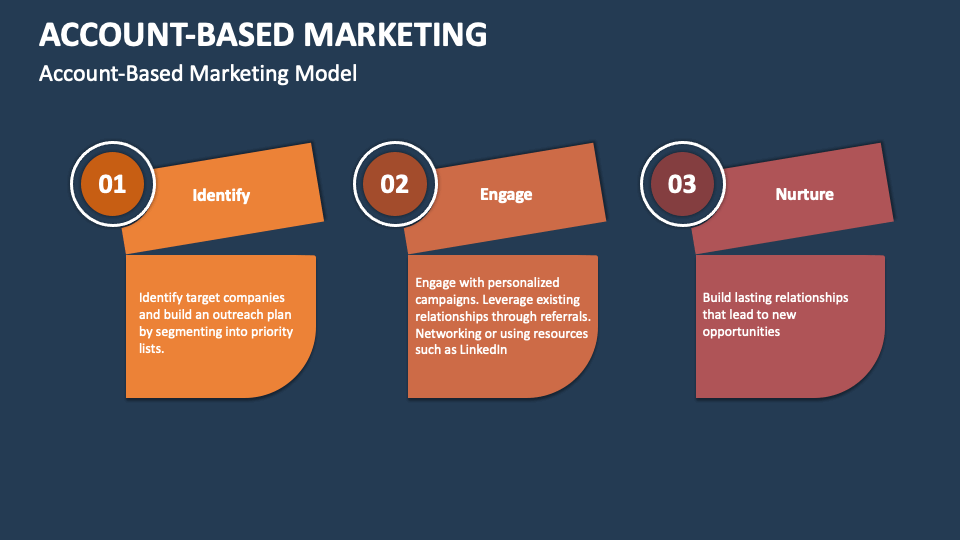 ACCOUNT-BASED MARKETING

Account-Based Marketing Model

01

Identify

Identify target companies and build an outreach plan by segmenting into priority lists.

02

Engage

Engage with personalized campaigns. Leverage existing relationships through referrals. Networking or using resources such as LinkedIn

03

Nurture

Build lasting relationships that lead to new opportunities